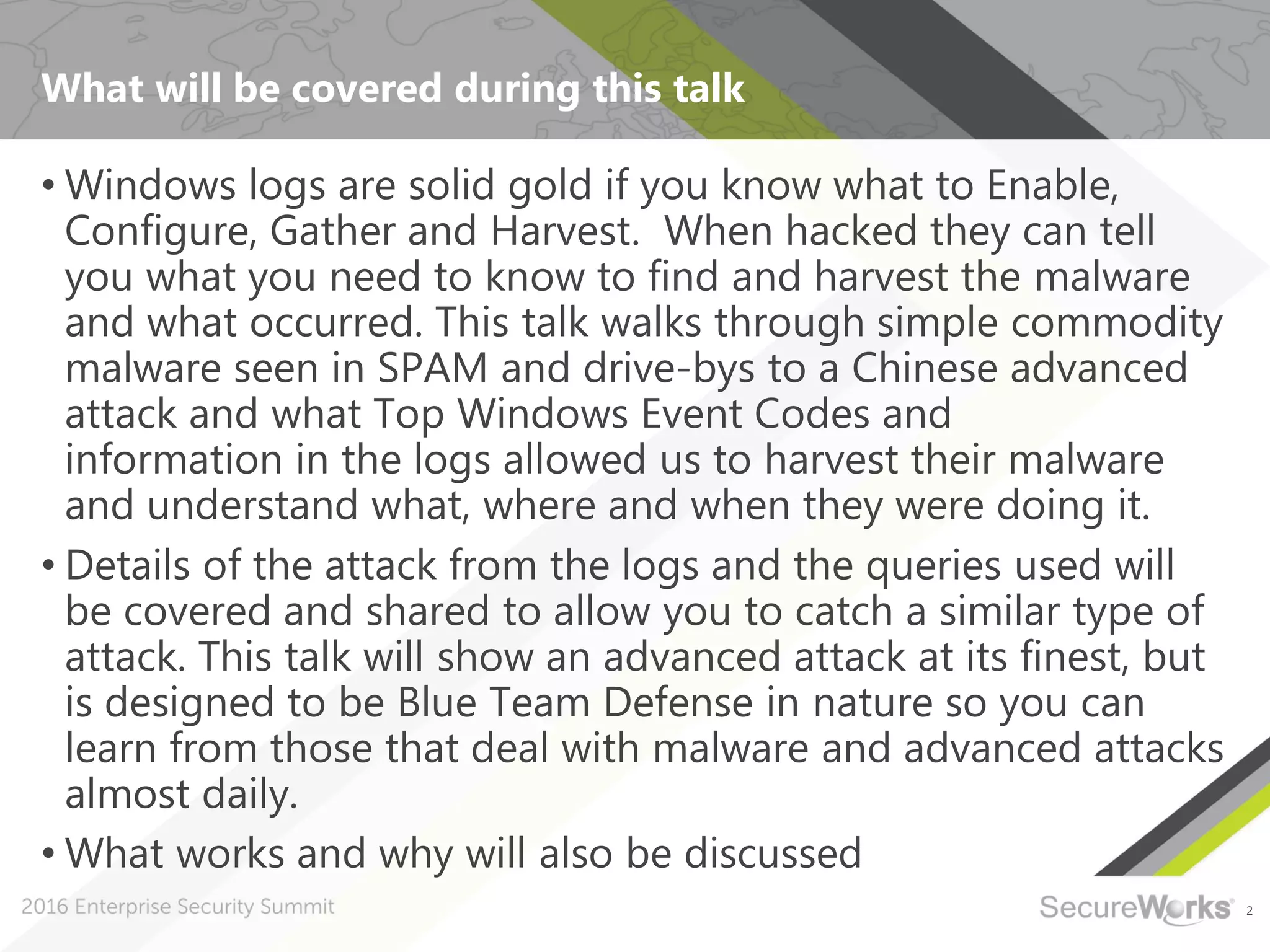 What will be covered during this talk

• Windows logs are solid gold if you know what to Enable, Configure, Gather and Harvest. When hacked they can tell you what you need to know to find and harvest the malware and what occurred. This talk walks through simple commodity malware seen in SPAM and drive-bys to a Chinese advanced attack and what Top Windows Event Codes and information in the logs allowed us to harvest their malware and understand what, where and when they were doing it.

• Details of the attack from the logs and the queries used will be covered and shared to allow you to catch a similar type of attack. This talk will show an advanced attack at its finest, but is designed to be Blue Team Defense in nature so you can learn from those that deal with malware and advanced attacks almost daily.

• What works and why will also be discussed

2016 Enterprise Security Summit

SecureWorks 2